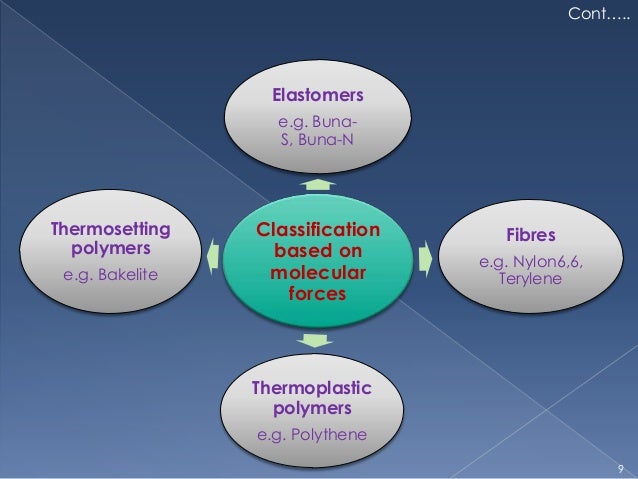 Cont…..

Elastomers
e.g. Buna-S, Buna-N

Thermosetting polymers
e.g. Bakelite

Classification based on molecular forces

Fibres
e.g. Nylon6,6, Terylene

Thermoplastic polymers
e.g. Polythene

9